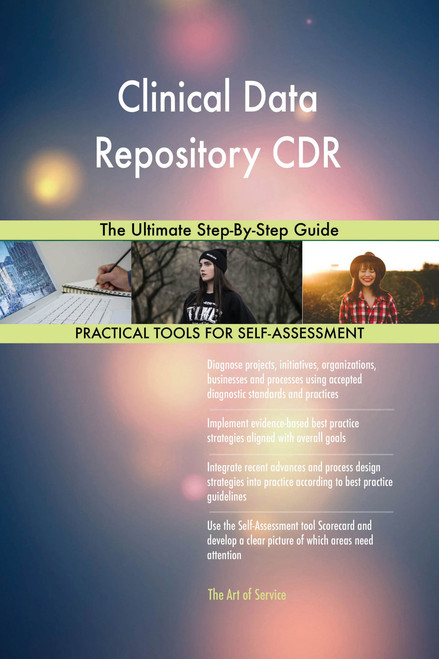 Clinical Data Repository CDR

The Ultimate Step-By-Step Guide

PRACTICAL TOOLS FOR SELF-ASSESSMENT

Diagnose projects, initiatives, organizations, businesses and processes using accepted diagnostic standards and practices

Implement evidence-based best practice strategies aligned with overall goals

Integrate recent advances and process design strategies into practice according to best practice guidelines

Use the Self-Assessment tool Scorecard and develop a clear picture of which areas need attention

The Art of Service